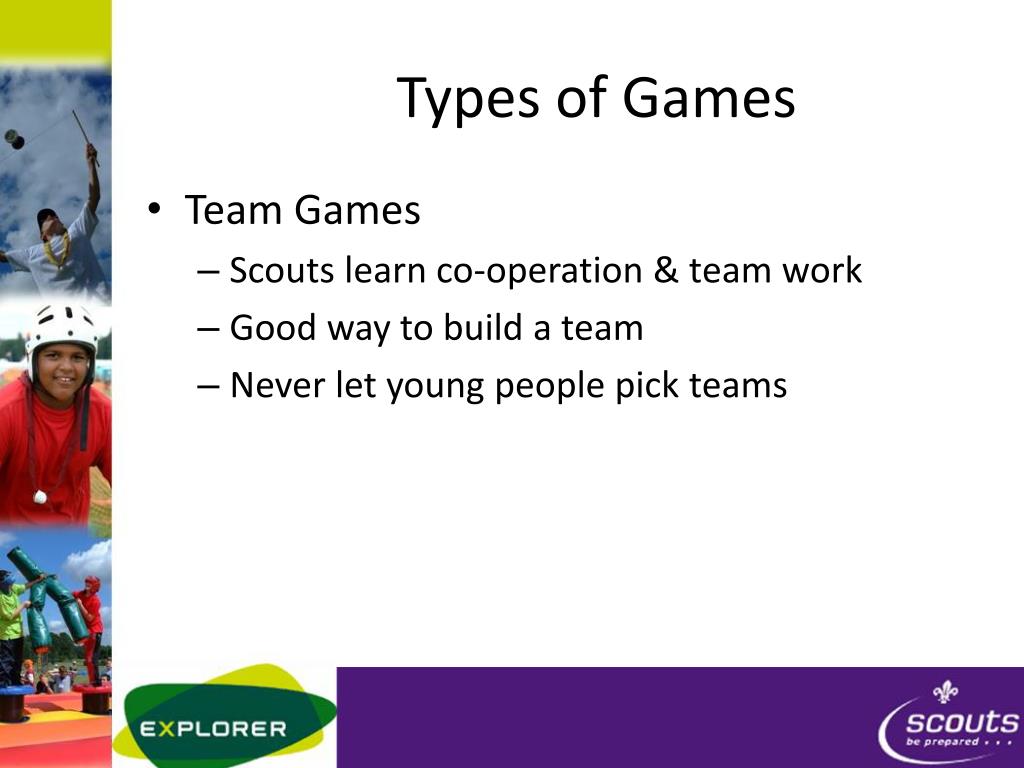 Types of Games

• Team Games
– Scouts learn co-operation & team work
– Good way to build a team
– Never let young people pick teams

EXPLORER

scouts
be prepared . . .